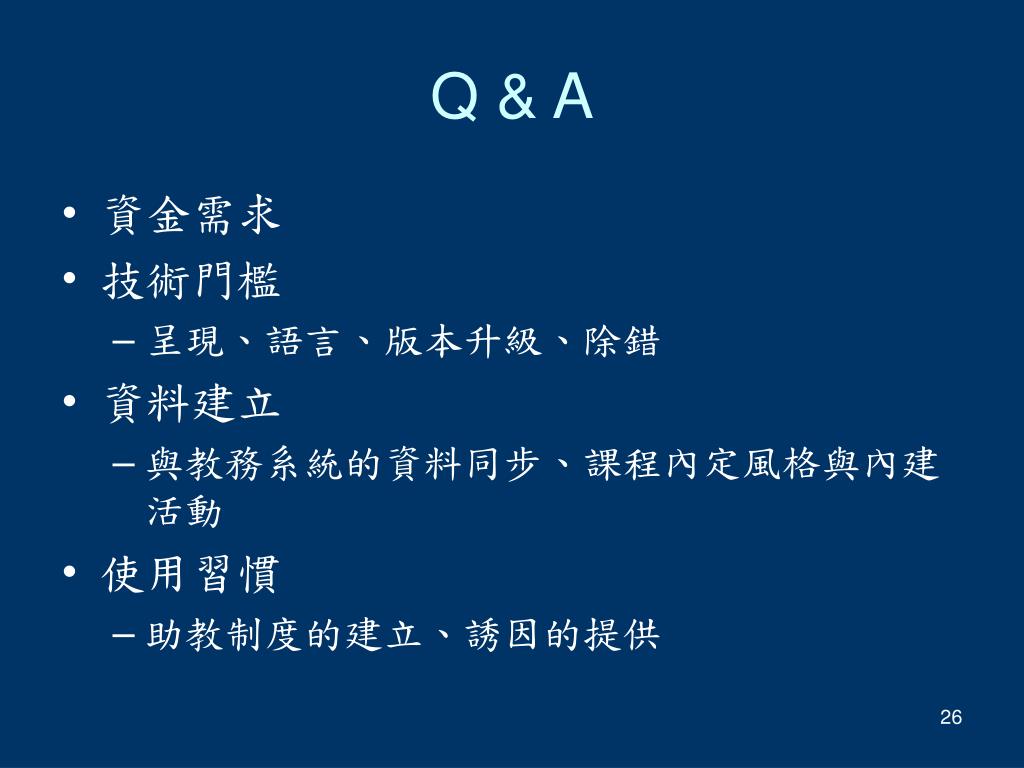 Q & A

• 資金需求
• 技術門檻
– 呈現、語言、版本升級、除錯
• 資料建立
– 與教務系統的資料同步、課程內定風格與內建活動
• 使用習慣
– 助教制度的建立、誘因的提供

26